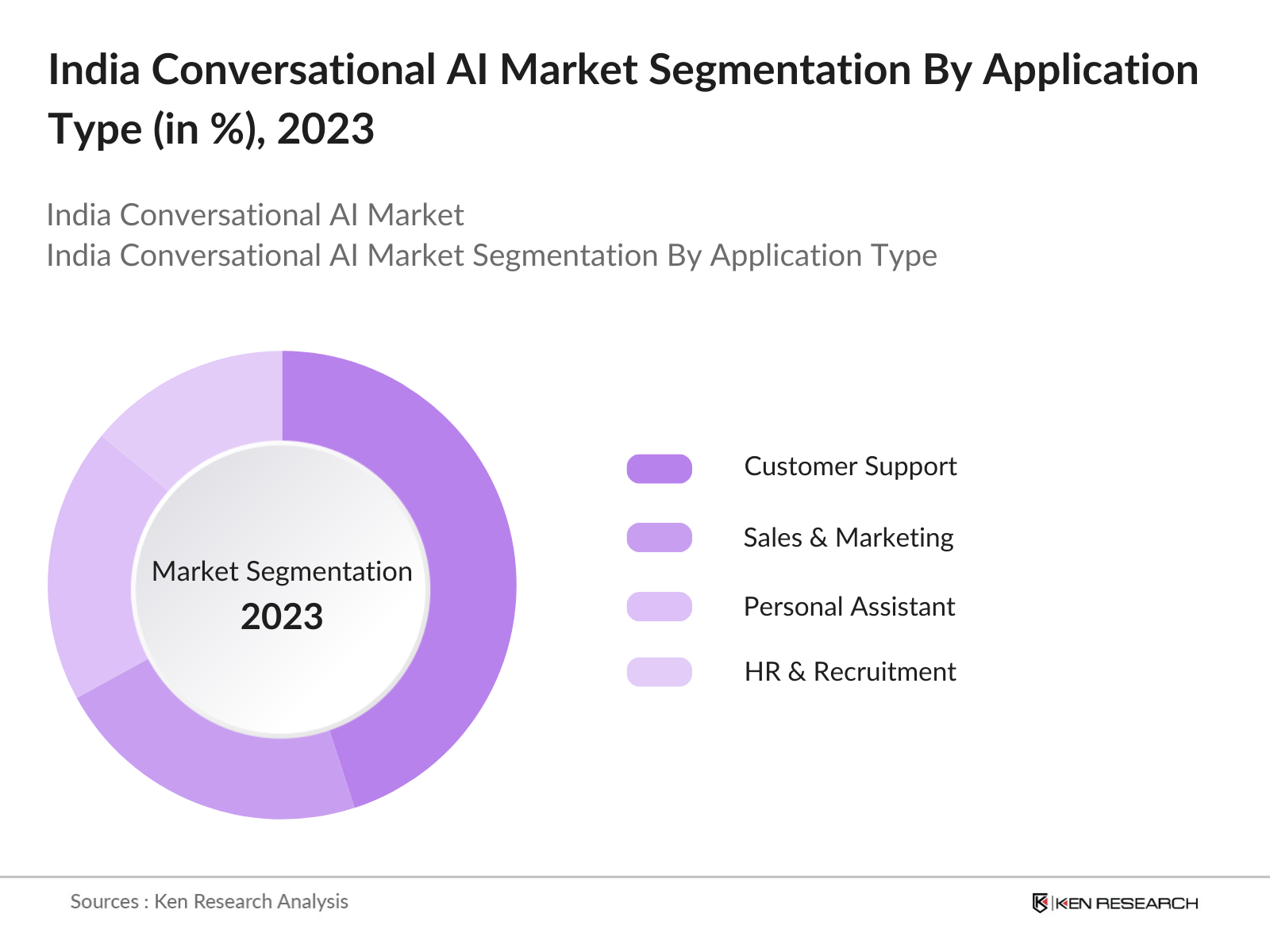 India Conversational AI Market Segmentation By Application Type (in %), 2023

India Conversational AI Market
India Conversational AI Market Segmentation By Application Type

Market Segmentation
2023

Customer Support
Sales & Marketing
Personal Assistant
HR & Recruitment

Sources : Ken Research Analysis

KEN RESEARCH